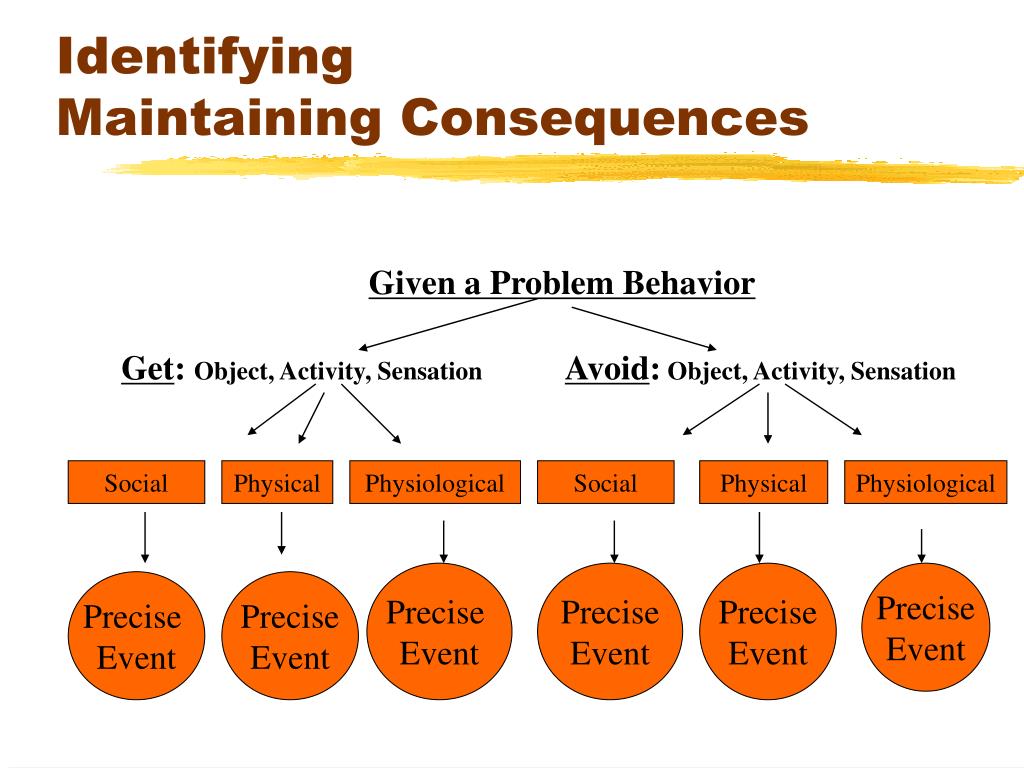 Identifying
Maintaining Consequences

Given a Problem Behavior

Get: Object, Activity, Sensation

Avoid: Object, Activity, Sensation

Social

Physical

Physiological

Social

Physical

Physiological

Precise Event

Precise Event

Precise Event

Precise Event

Precise Event

Precise Event